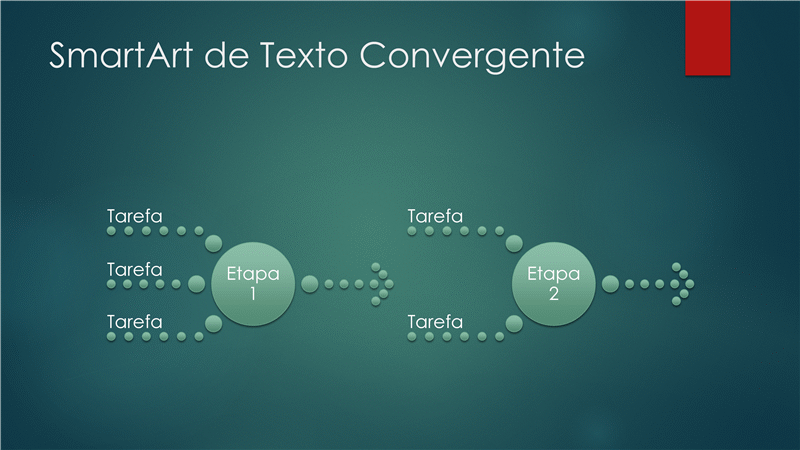 SmartArt de Texto Convergente

Tarefa

Tarefa

Tarefa

Etapa 1

Tarefa

Tarefa

Etapa 2